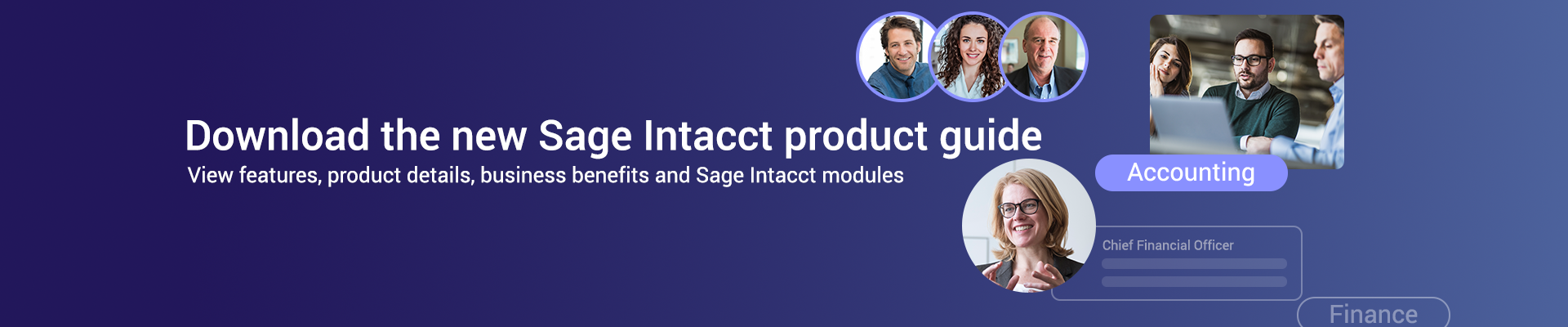 Download the new Sage Intacct product guide
View features, product details, business benefits and Sage Intacct modules

Accounting

Chief Financial Officer

Finance